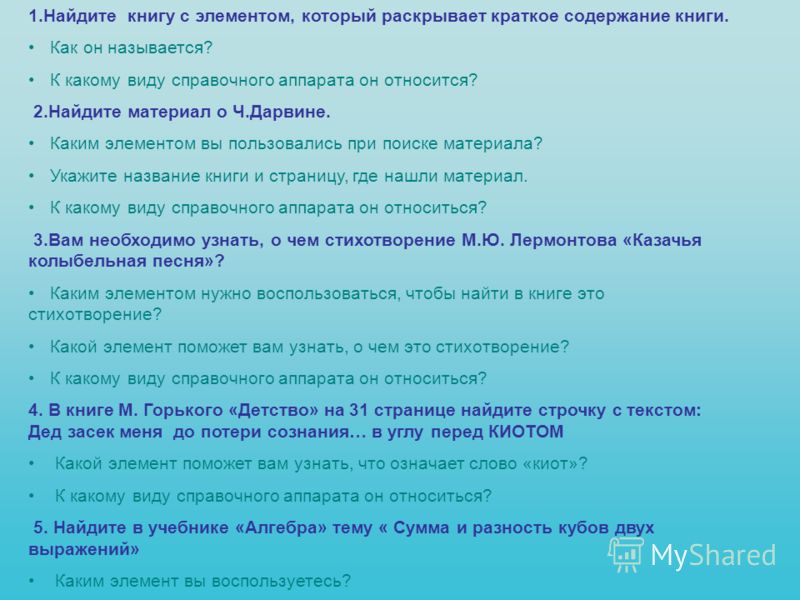 1.Найдите книгу с элементом, который раскрывает краткое содержание книги.

• Как он называется?

• К какому виду справочного аппарата он относится?

2.Найдите материал о Ч.Дарвине.

• Каким элементом вы пользовались при поиске материала?

• Укажите название книги и страницу, где нашли материал.

• К какому виду справочного аппарата он относиться?

3.Вам необходимо узнать, о чем стихотворение М.Ю. Лермонтова «Казачья колыбельная песня»?

• Каким элементом нужно воспользоваться, чтобы найти в книге это стихотворение?

• Какой элемент поможет вам узнать, о чем это стихотворение?

• К какому виду справочного аппарата он относиться?

4. В книге М. Горького «Детство» на 31 странице найдите строчку с текстом: Дед засек меня до потери сознания… в углу перед КИОТОМ

• Какой элемент поможет вам узнать, что означает слово «киот»?

• К какому виду справочного аппарата он относиться?

5. Найдите в учебнике «Алгебра» тему « Сумма и разность кубов двух выражений»

• Каким элемент вы воспользуетесь?

MyShared